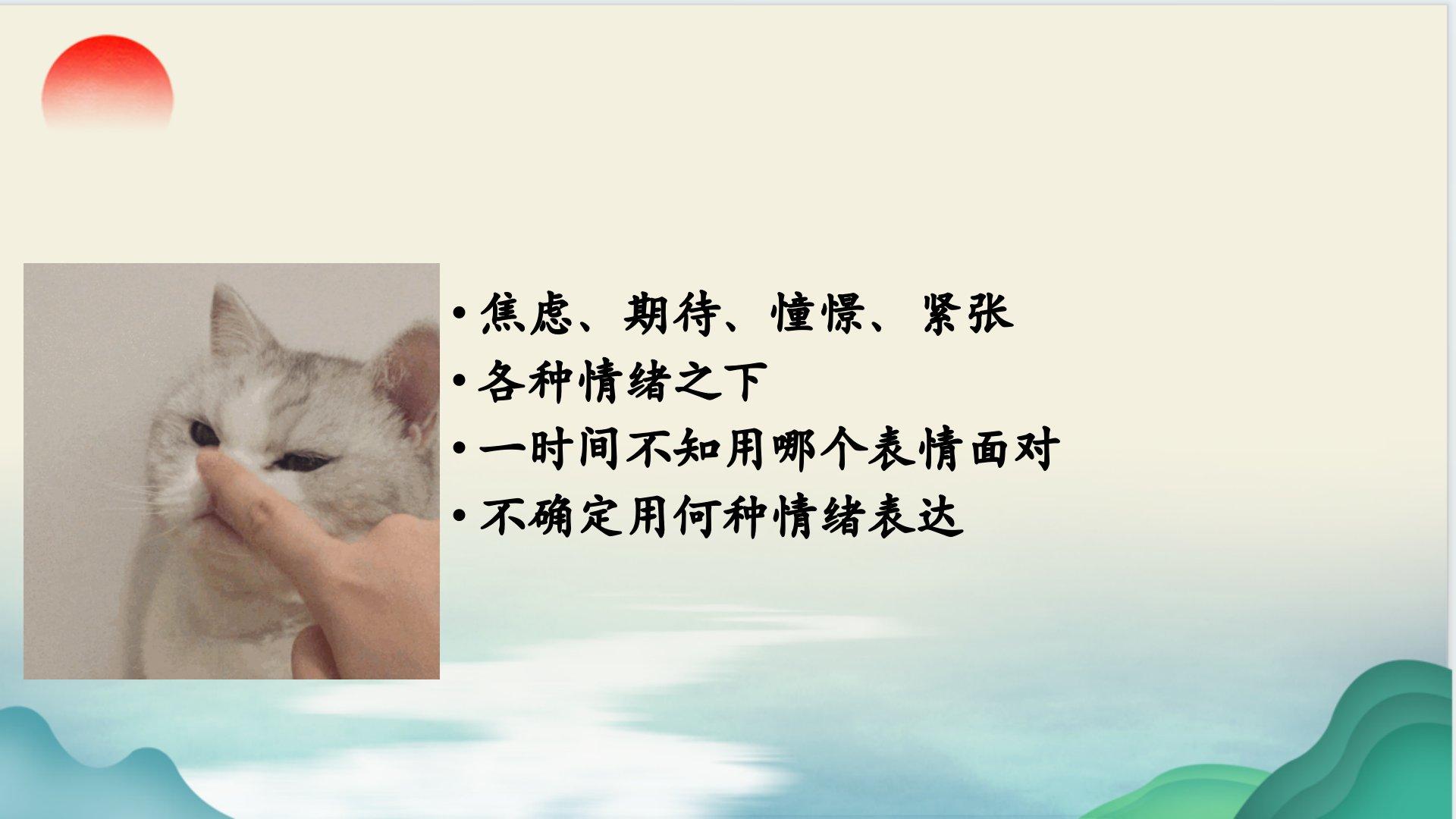 • 焦虑、期待、憧憬、紧张
• 各种情绪之下
• 一时间不知用哪个表情面对
• 不确定用何种情绪表达